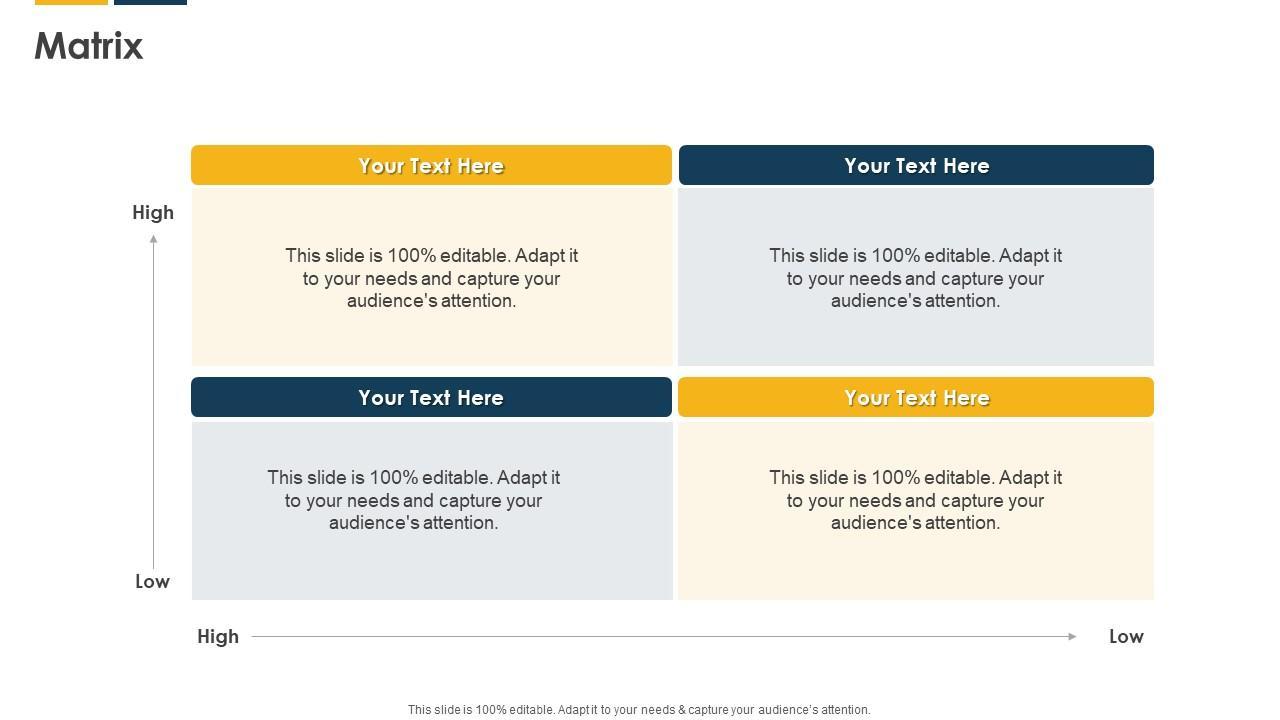 Matrix

High

Low

Your Text Here

This slide is 100% editable. Adapt it to your needs and capture your audience's attention.

Your Text Here

This slide is 100% editable. Adapt it to your needs and capture your audience's attention.

Your Text Here

This slide is 100% editable. Adapt it to your needs and capture your audience's attention.

Your Text Here

This slide is 100% editable. Adapt it to your needs and capture your audience's attention.

High

Low

This slide is 100% editable. Adapt it to your needs & capture your audience's attention.